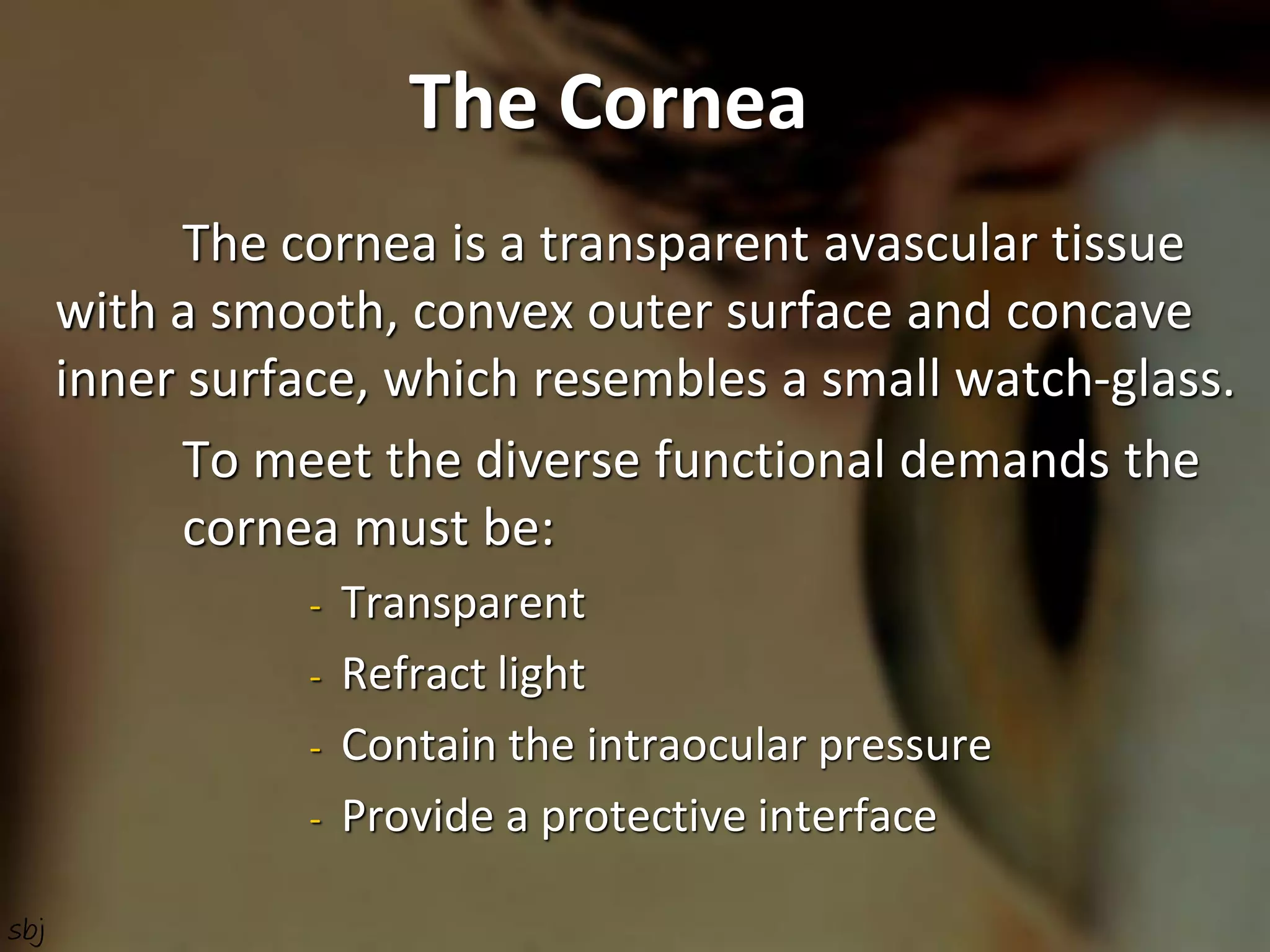 The Cornea

The cornea is a transparent avascular tissue with a smooth, convex outer surface and concave inner surface, which resembles a small watch-glass.

To meet the diverse functional demands the cornea must be:

- Transparent
- Refract light
- Contain the intraocular pressure
- Provide a protective interface

sbj